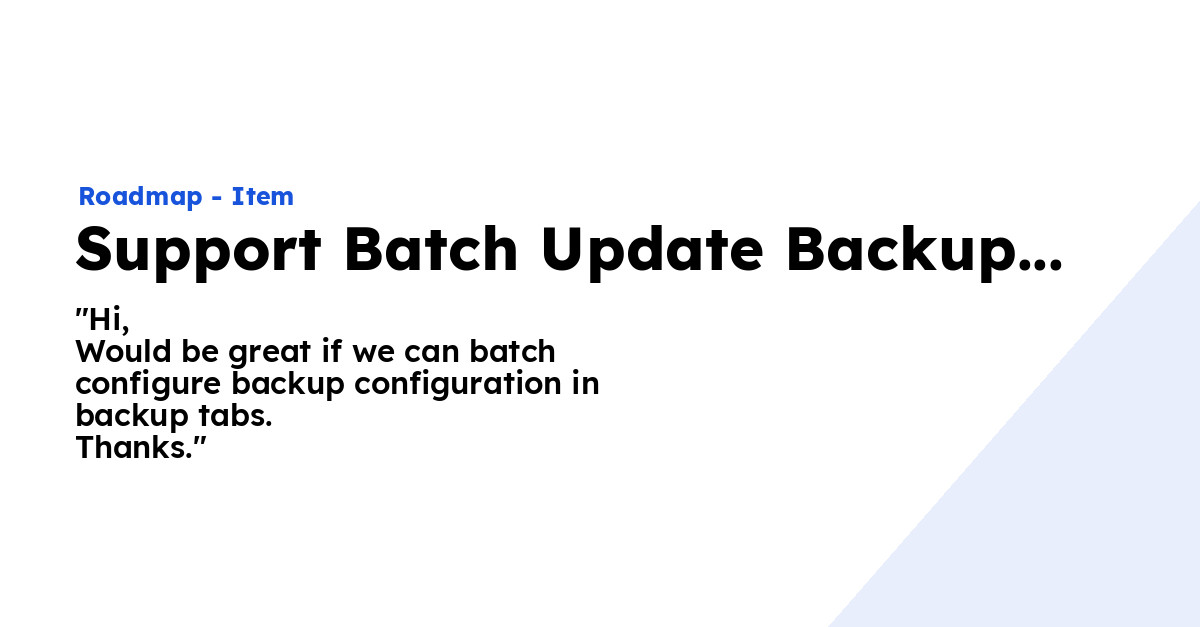 Roadmap - Item

Support Batch Update Backup...

"Hi,
Would be great if we can batch configure backup configuration in backup tabs.
Thanks."